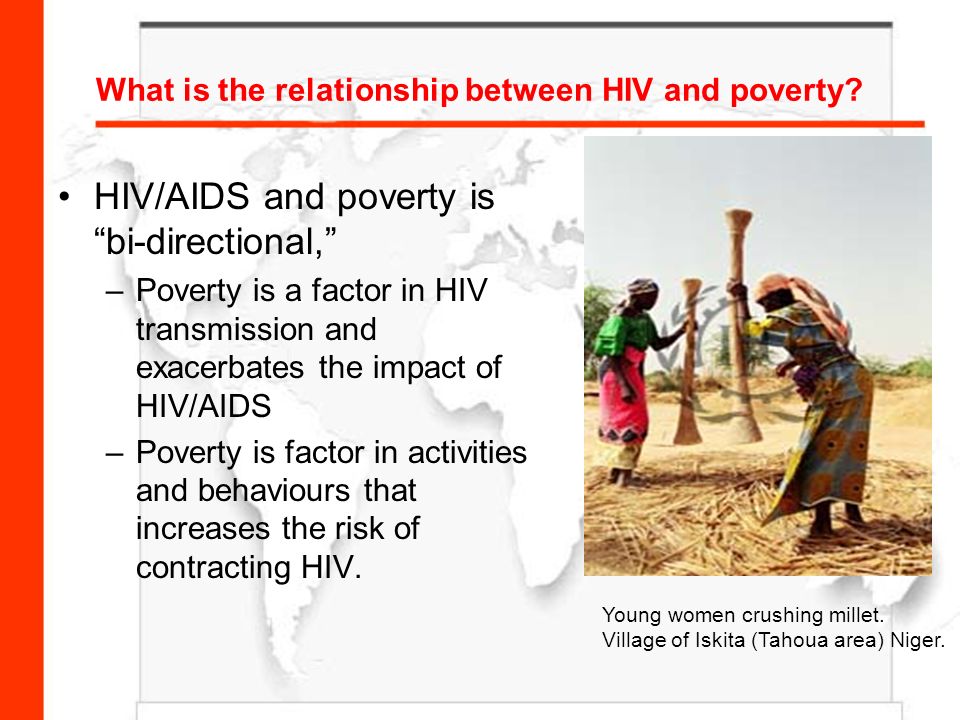 What is the relationship between HIV and poverty?

• HIV/AIDS and poverty is “bi-directional,”
– Poverty is a factor in HIV transmission and exacerbates the impact of HIV/AIDS
– Poverty is factor in activities and behaviours that increases the risk of contracting HIV.

Young women crushing millet.
Village of Iskita (Tahoua area) Niger.